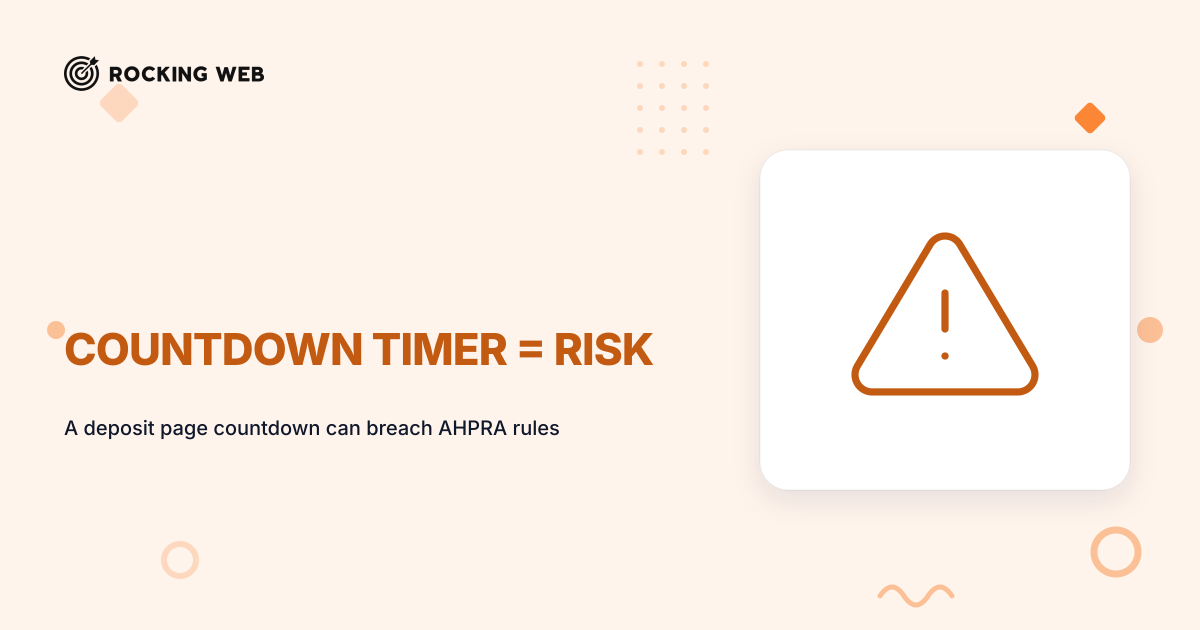 ROCKING WEB

COUNTDOWN TIMER = RISK

A deposit page countdown can breach AHPRA rules